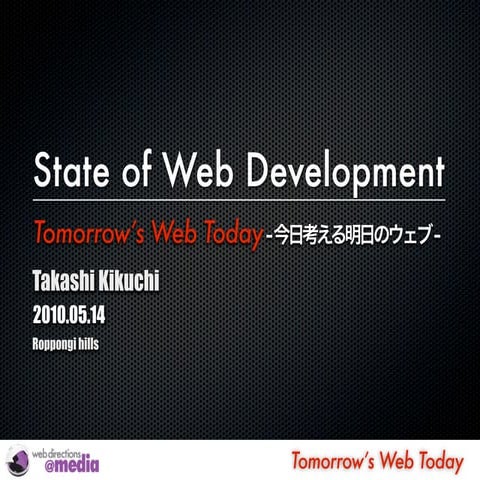 State of Web Development

Tomorrow's Web Today -今日考える明日のウェブ-

Takashi Kikuchi

2010.05.14

Roppongi hills

web directions @media

Tomorrow's Web Today